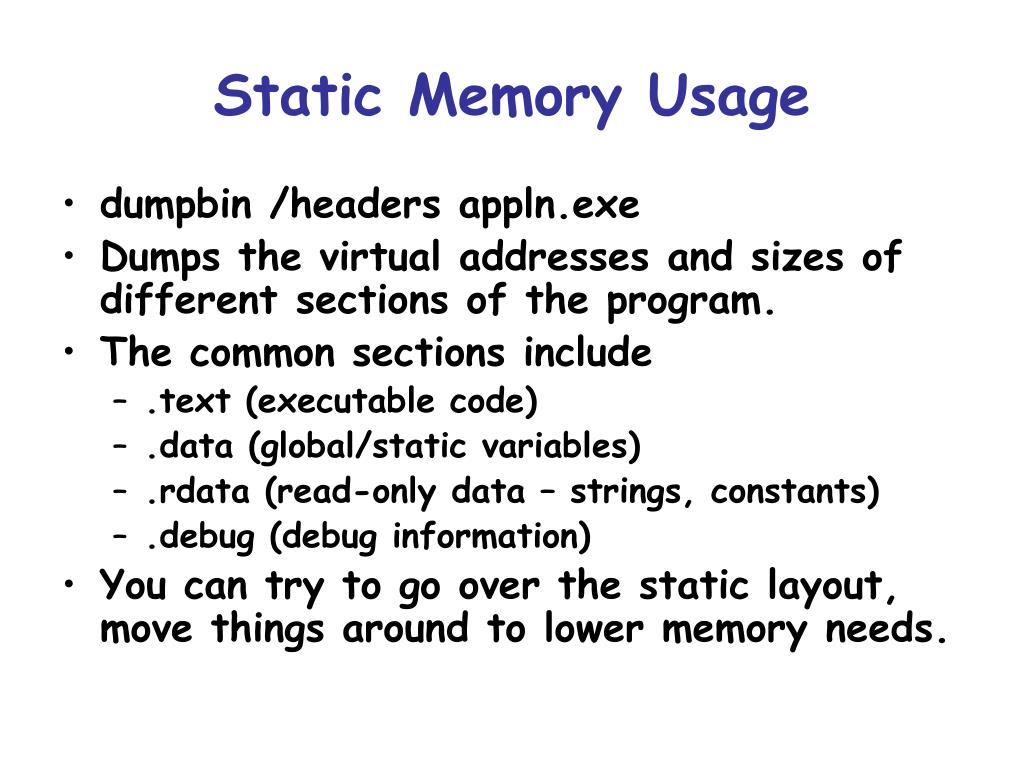 Static Memory Usage

• dumpbin /headers appln.exe
• Dumps the virtual addresses and sizes of different sections of the program.
• The common sections include
– .text (executable code)
– .data (global/static variables)
– .rdata (read-only data – strings, constants)
– .debug (debug information)
• You can try to go over the static layout, move things around to lower memory needs.